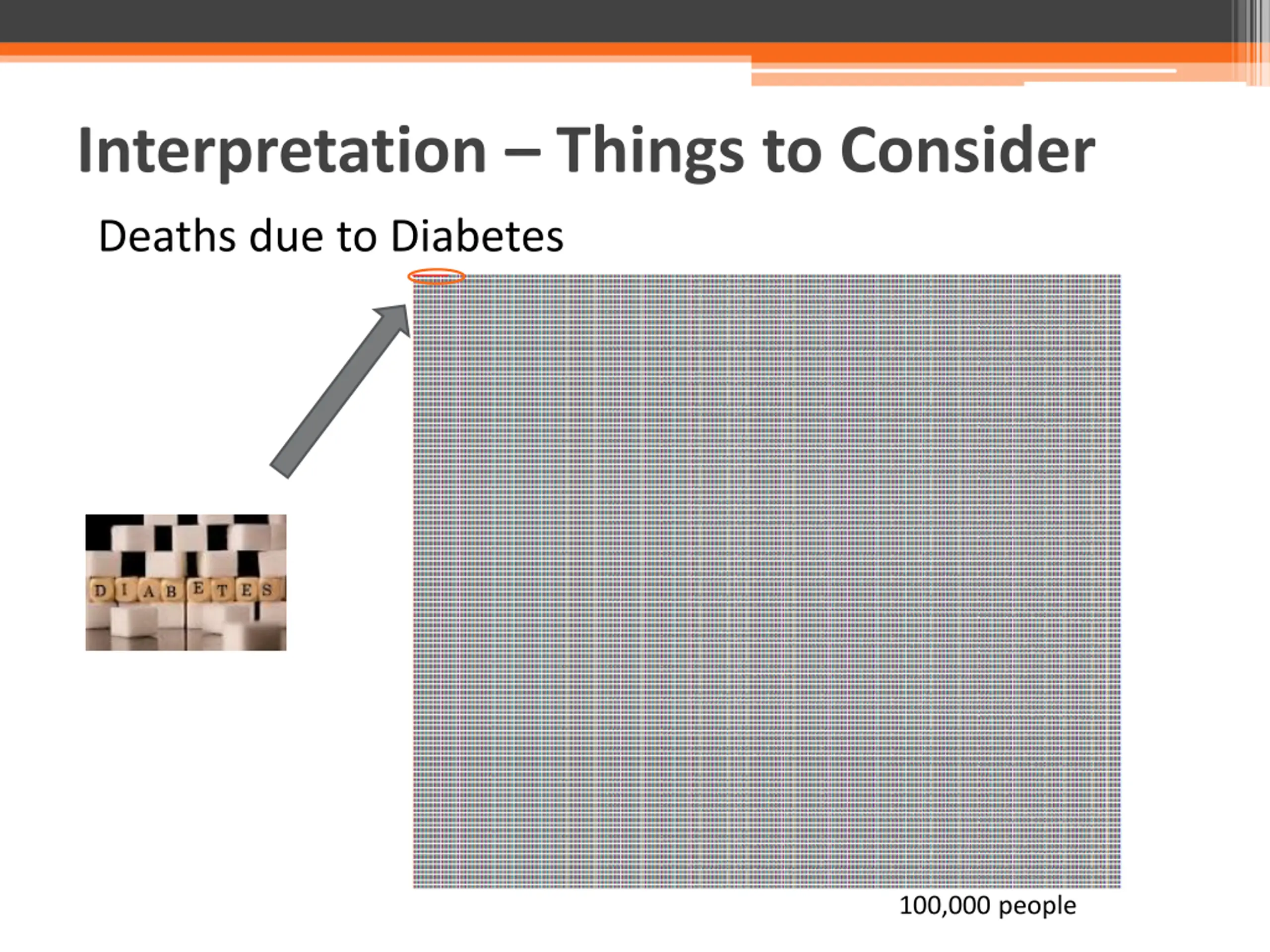 Interpretation – Things to Consider

Deaths due to Diabetes

DIABETES

100,000 people